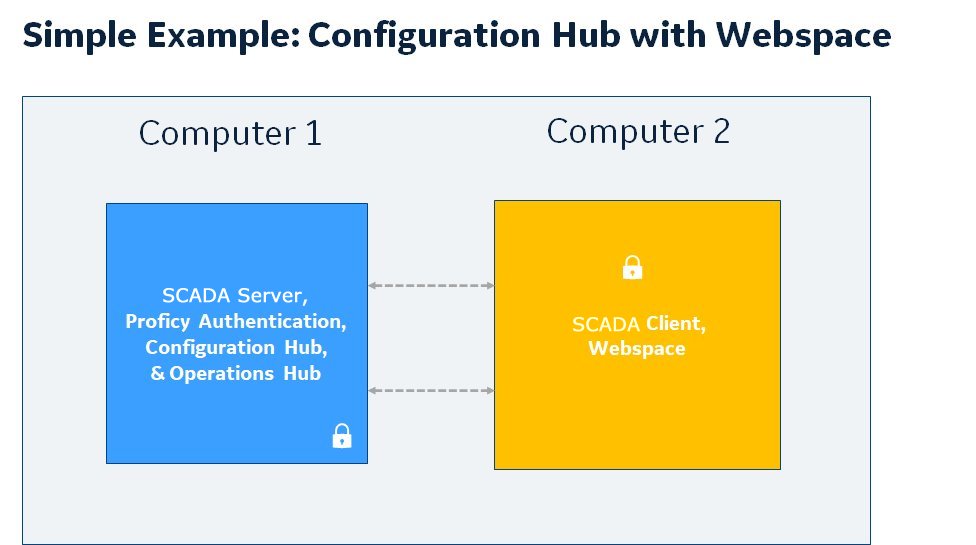 Simple Example: Configuration Hub with Webspace

Computer 1

Computer 2

SCADA Server,
Proficy Authentication,
Configuration Hub,
& Operations Hub

SCADA Client,
Webspace